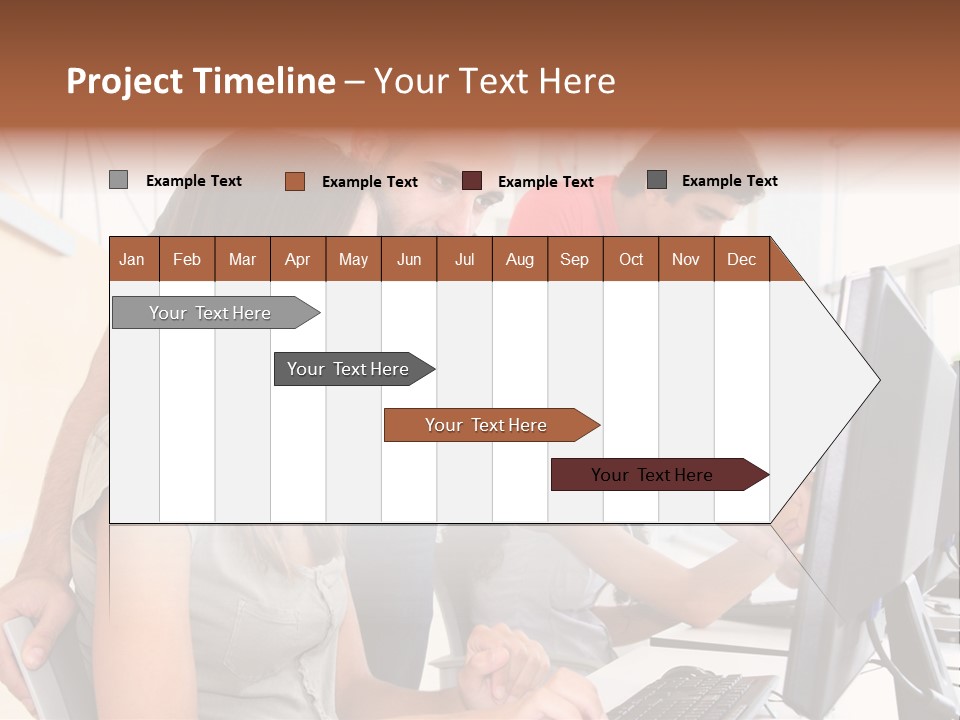 Project Timeline – Your Text Here

Example Text
Example Text
Example Text
Example Text

| Jan | Feb | Mar | Apr | May | Jun | Jul | Aug | Sep | Oct | Nov | Dec |
|---|---|---|---|---|---|---|---|---|---|---|---|

Your Text Here
Your Text Here
Your Text Here
Your Text Here